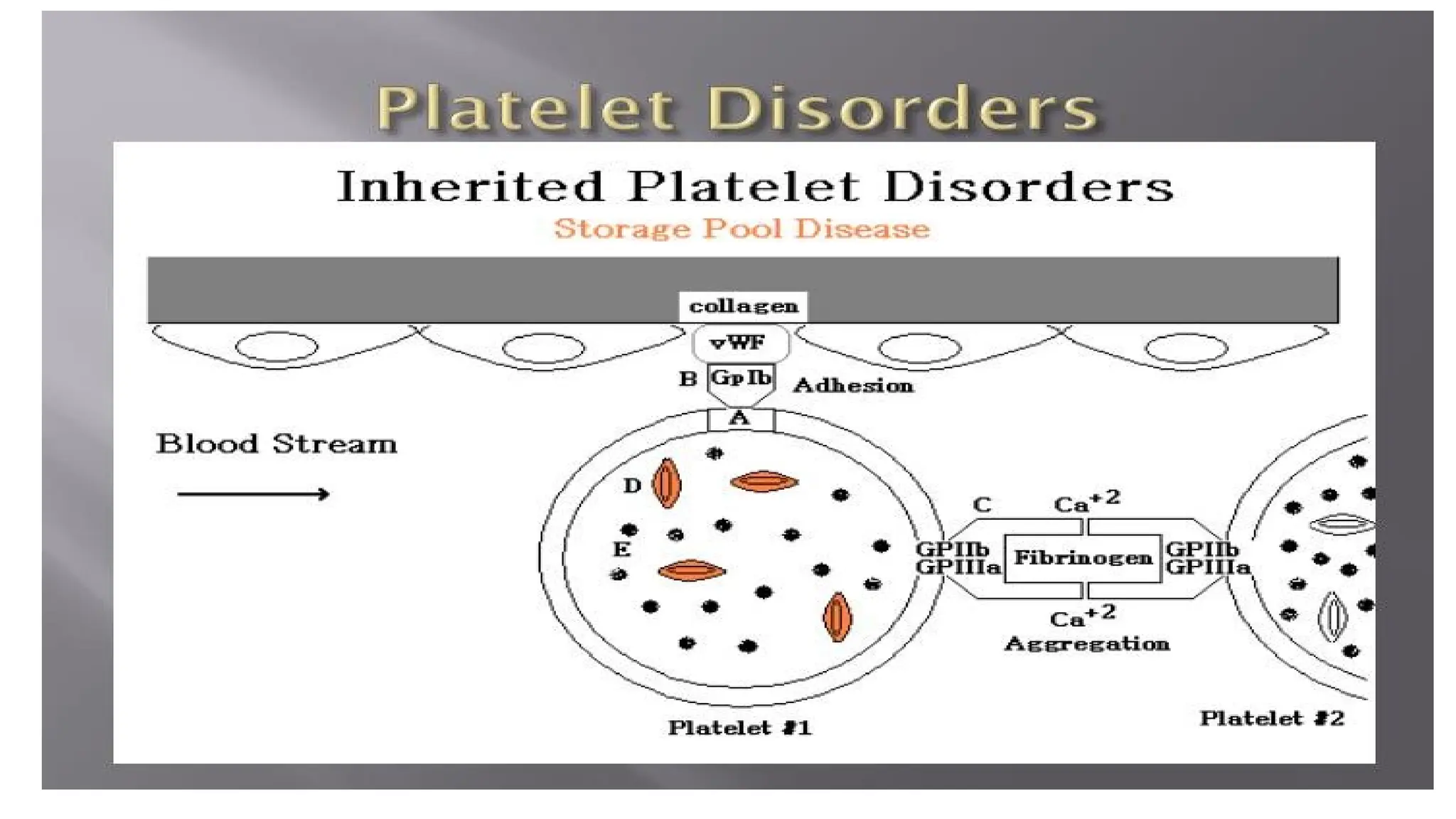 Platelet Disorders

Inherited Platelet Disorders

Storage Pool Disease

collagen

vWF

B GpIb Adhesion

A

Blood Stream

D

E

C $Ca^{+2}$

GPIIb GPIIIa Fibrinogen GPIIb GPIIIa

$Ca^{+2}$

Aggregation

Platelet #1

Platelet #2